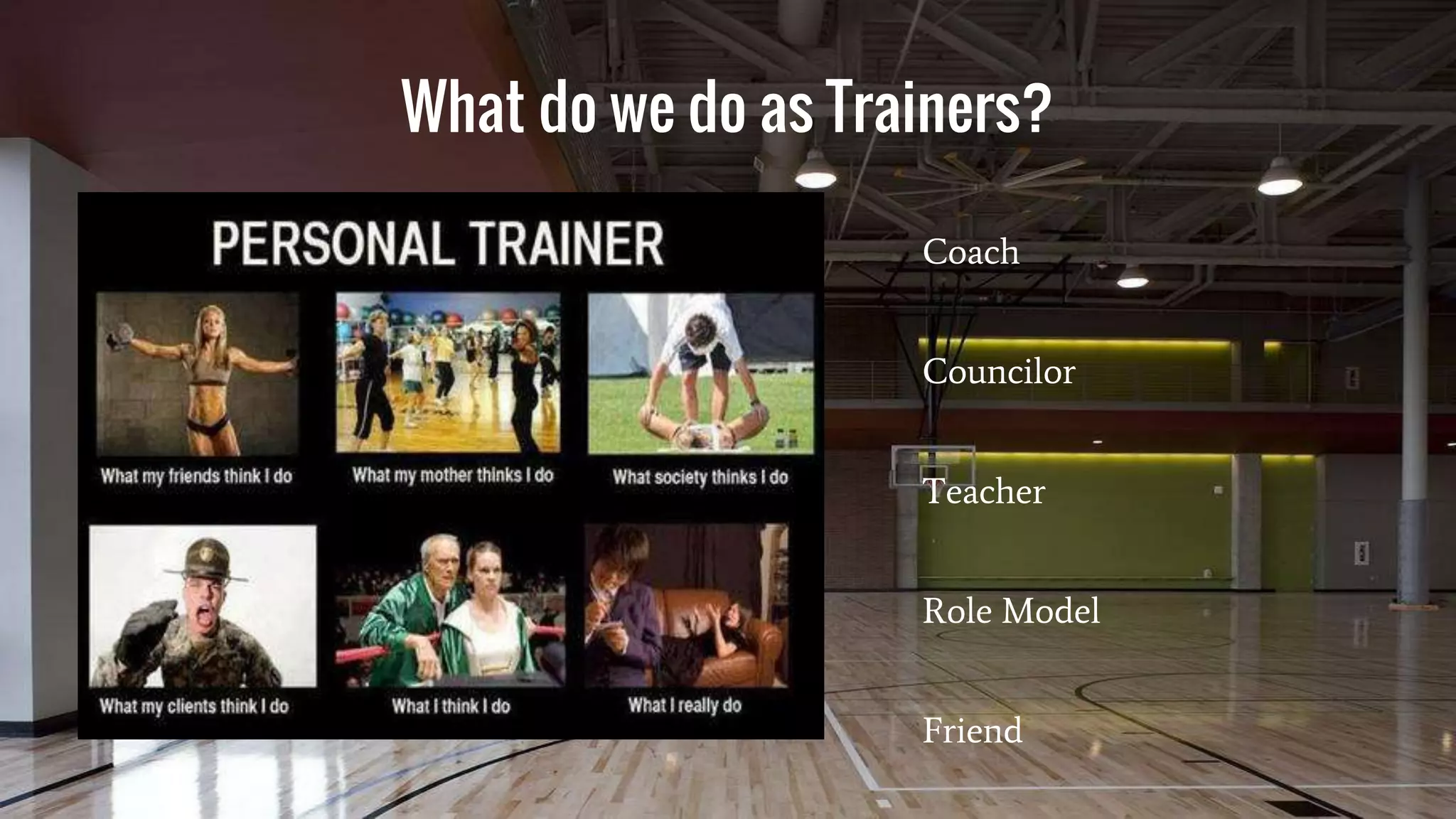 What do we do as Trainers?

PERSONAL TRAINER

What my friends think I do

What my mother thinks I do

What society thinks I do

What my clients think I do

What i think I do

What I really do

Coach

Councilor

Teacher

Role Model

Friend